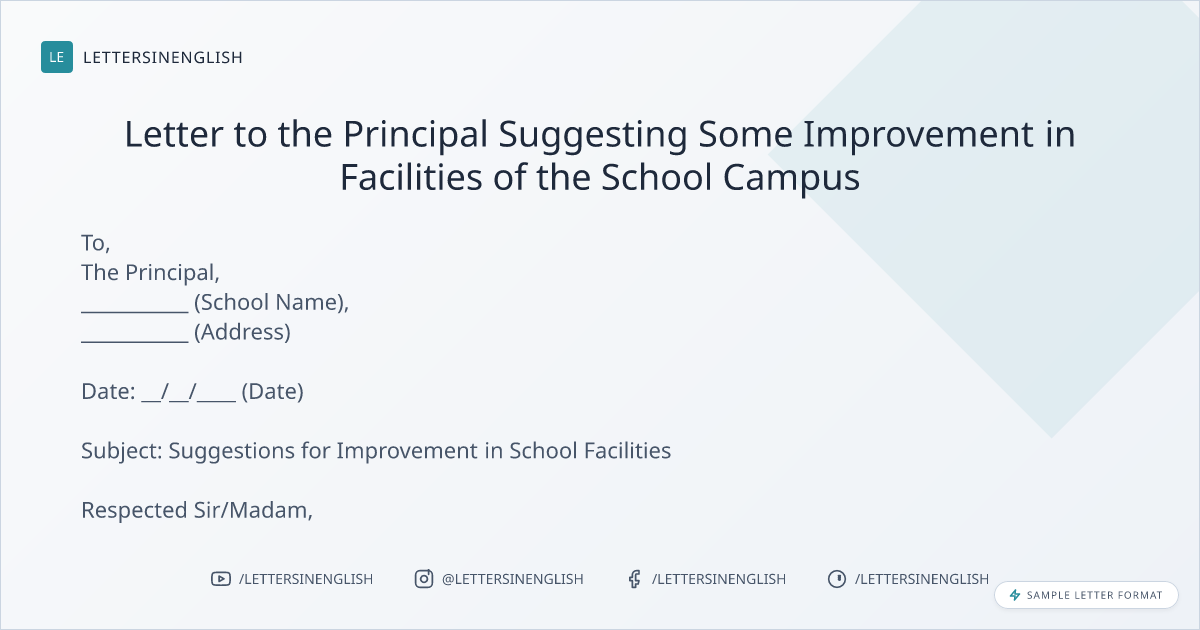 LE LETTERSINENGLISH

Letter to the Principal Suggesting Some Improvement in Facilities of the School Campus

To,
The Principal,
__________ (School Name),
__________ (Address)

Date: __/__/____ (Date)

Subject: Suggestions for Improvement in School Facilities

Respected Sir/Madam,

/LETTERSINENGLISH @LETTERSINENGLISH /LETTERSINENGLISH /LETTERSINENGLISH

SAMPLE LETTER FORMAT